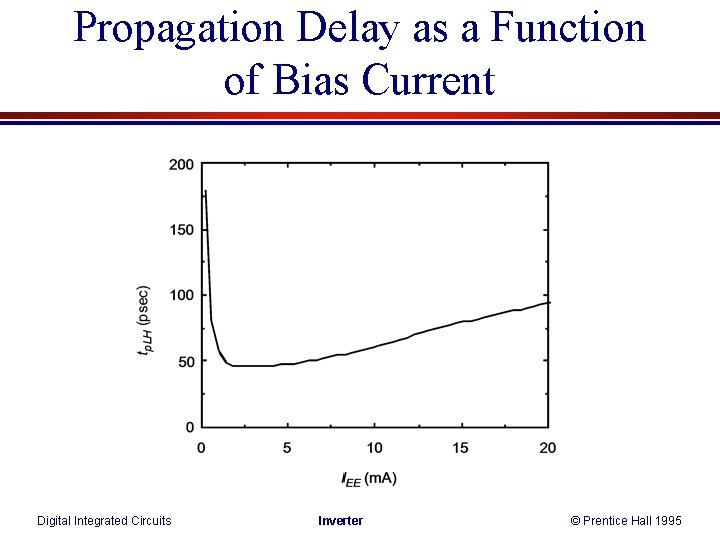 Propagation Delay as a Function of Bias Current

200
150
100
50
0
$t_{pLH}$ (psec)
0
5
10
15
20
$I_{EE}$ (mA)

Digital Integrated Circuits
Inverter
© Prentice Hall 1995